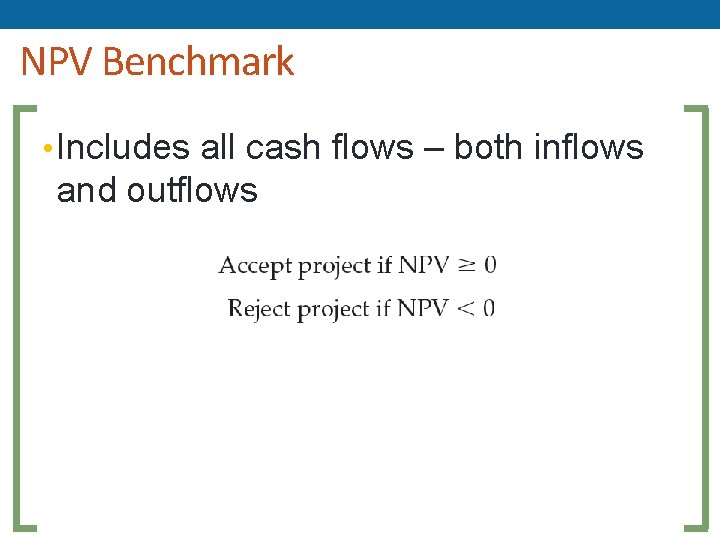 NPV Benchmark

• Includes all cash flows – both inflows and outflows

Accept project if NPV $\geq 0$

Reject project if NPV $< 0$